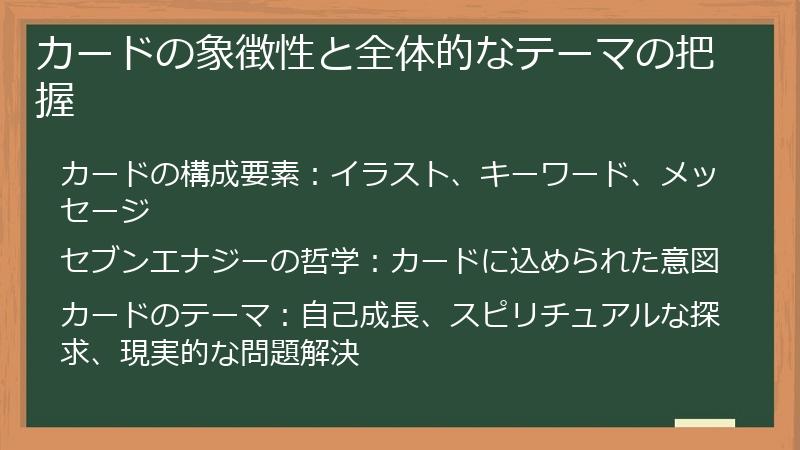 カードの象徴性と全体的なテーマの把握

カードの構成要素：イラスト、キーワード、メッセージ

セブンエナジーの哲学：カードに込められた意図

カードのテーマ：自己成長、スピリチュアルな探求、現実的な問題解決